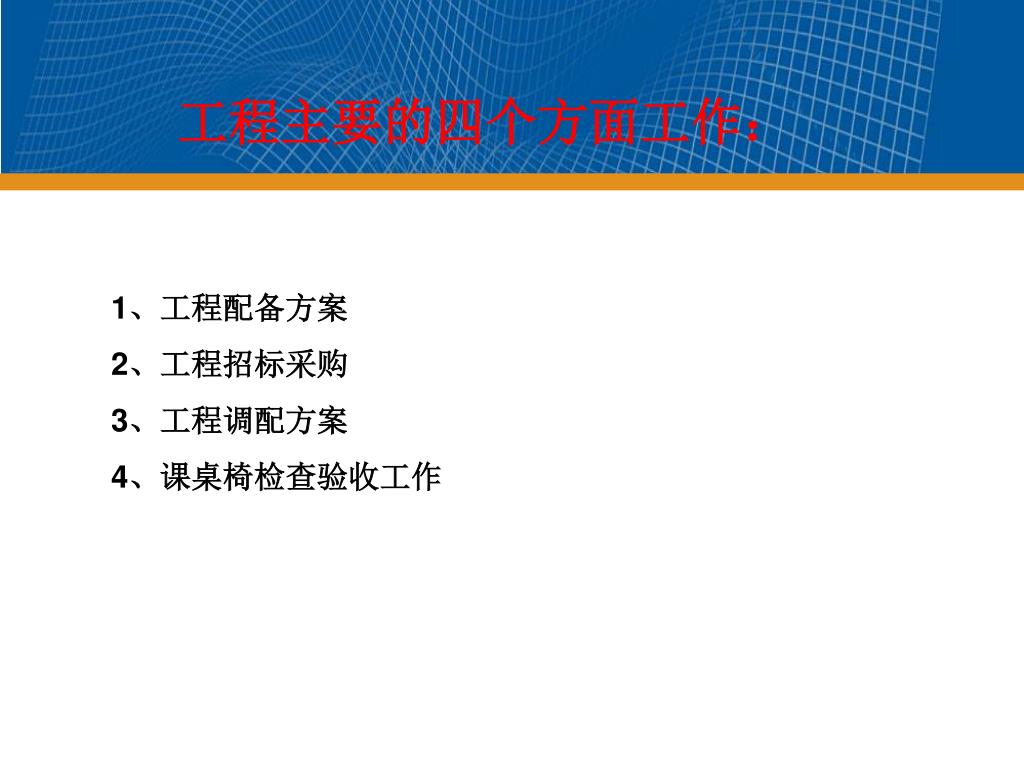 工程主要的四个方面工作：

1、工程配备方案

2、工程招标采购

3、工程调配方案

4、课桌椅检查验收工作